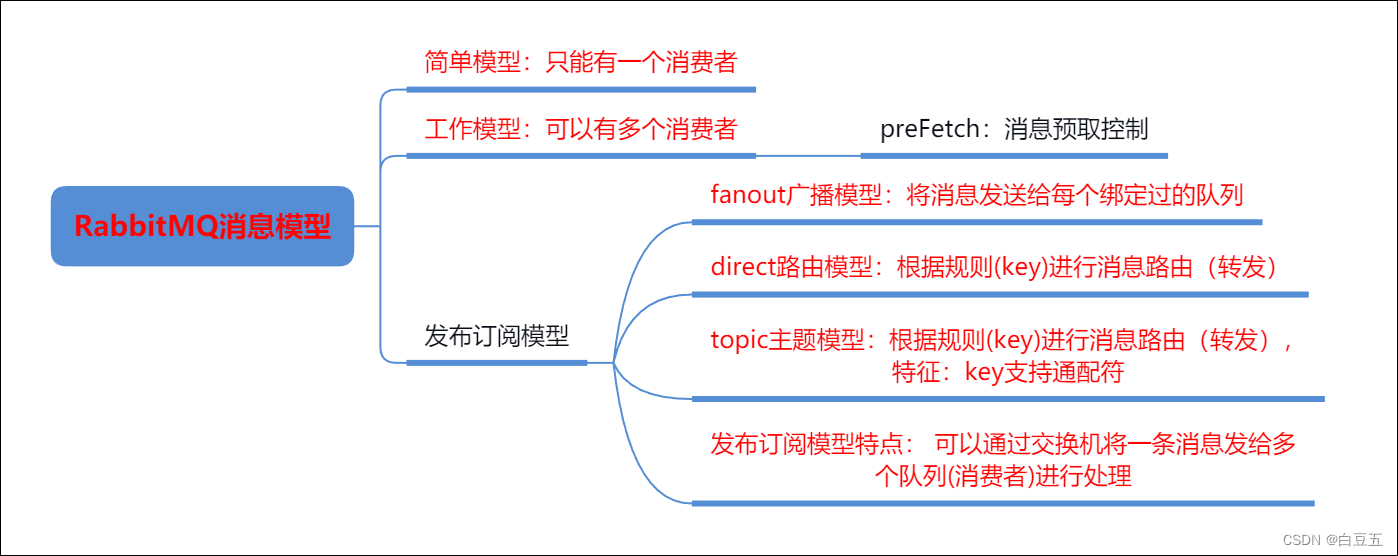 RabbitMQ消息模型

简单模型：只能有一个消费者

工作模型：可以有多个消费者

preFetch：消息预取控制

发布订阅模型

fanout广播模型：将消息发送给每个绑定过的队列

direct路由模型：根据规则(key)进行消息路由（转发）

topic主题模型：根据规则(key)进行消息路由（转发），特征：key支持通配符

发布订阅模型特点： 可以通过交换机将一条消息发给多个队列(消费者)进行处理

CSDN @白豆五